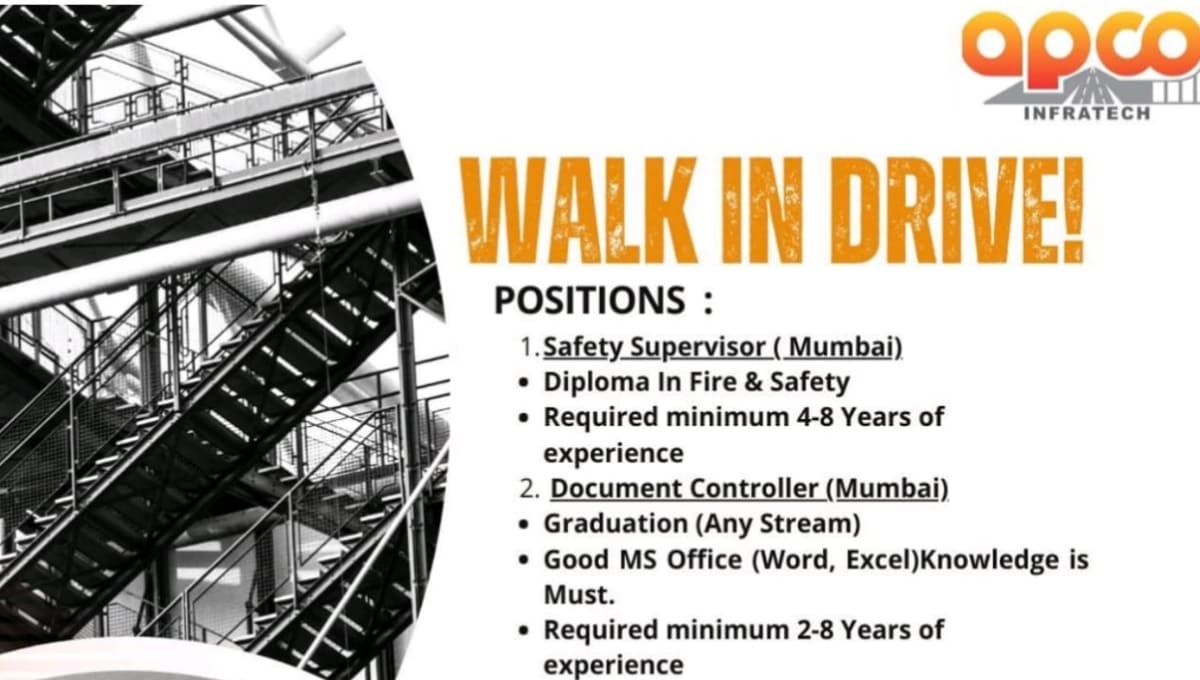 apco
INFRATECH

WALK IN DRIVE!

POSITIONS :

1. Safety Supervisor ( Mumbai)
• Diploma In Fire & Safety
• Required minimum 4-8 Years of experience

2. Document Controller (Mumbai)
• Graduation (Any Stream)
• Good MS Office (Word, Excel)Knowledge is Must.
• Required minimum 2-8 Years of experience